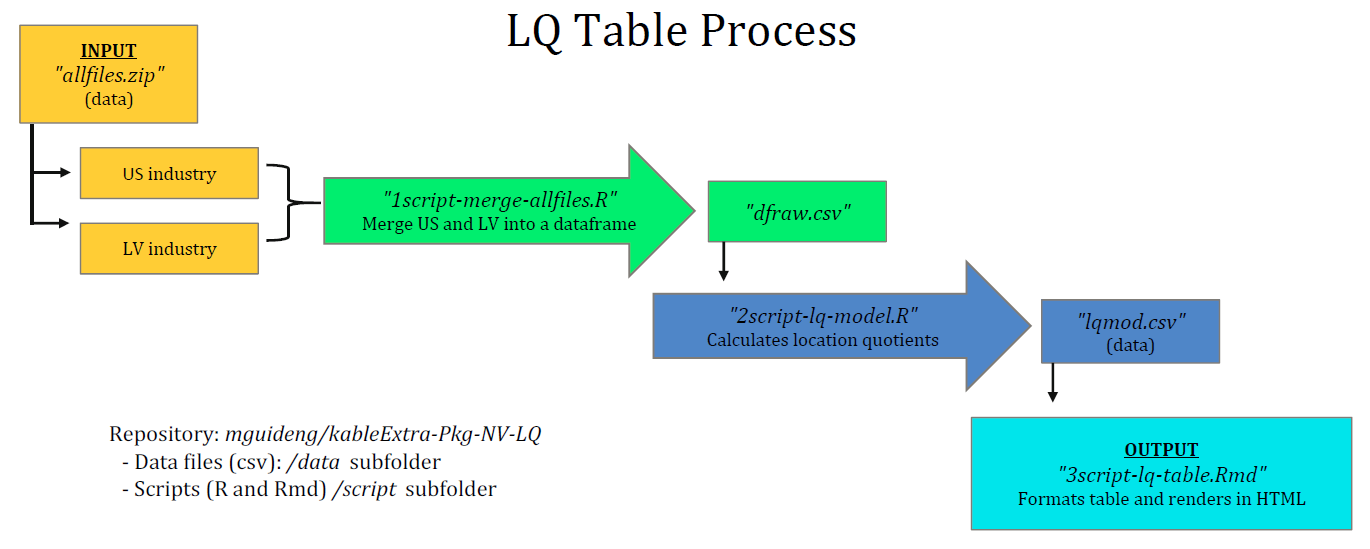 LQ Table Process

INPUT
"allfiles.zip"
(data)

US industry

LV industry

"1script-merge-allfiles.R"
Merge US and LV into a dataframe

"dfraw.csv"

"2script-lq-model.R"
Calculates location quotients

"lqmod.csv"
(data)

OUTPUT
"3script-lq-table.Rmd"
Formats table and renders in HTML

Repository: mguideng/kableExtra-Pkg-NV-LQ
- Data files (csv): /data subfolder
- Scripts (R and Rmd) /script subfolder